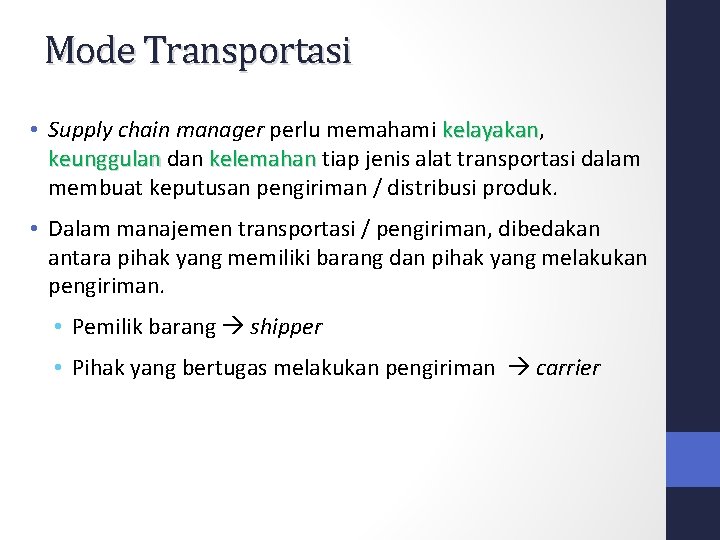 Mode Transportasi

• Supply chain manager perlu memahami kelayakan, keunggulan dan kelemahan tiap jenis alat transportasi dalam membuat keputusan pengiriman / distribusi produk.

• Dalam manajemen transportasi / pengiriman, dibedakan antara pihak yang memiliki barang dan pihak yang melakukan pengiriman.

• Pemilik barang → shipper

• Pihak yang bertugas melakukan pengiriman → carrier